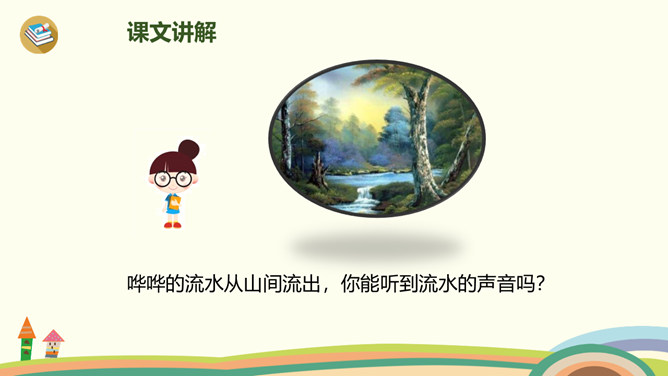 课文讲解

哗哗的流水从山间流出，你能听到流水的声音吗？